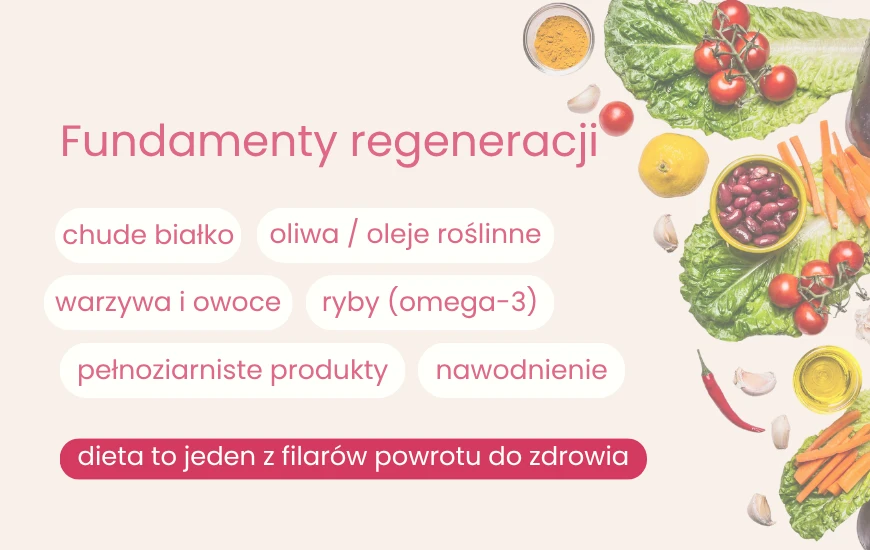 Fundamenty regeneracji

chude białko

oliwa / oleje roślinne

warzywa i owoce

ryby (omega-3)

pełnoziarniste produkty

nawodnienie

dieta to jeden z filarów powrotu do zdrowia